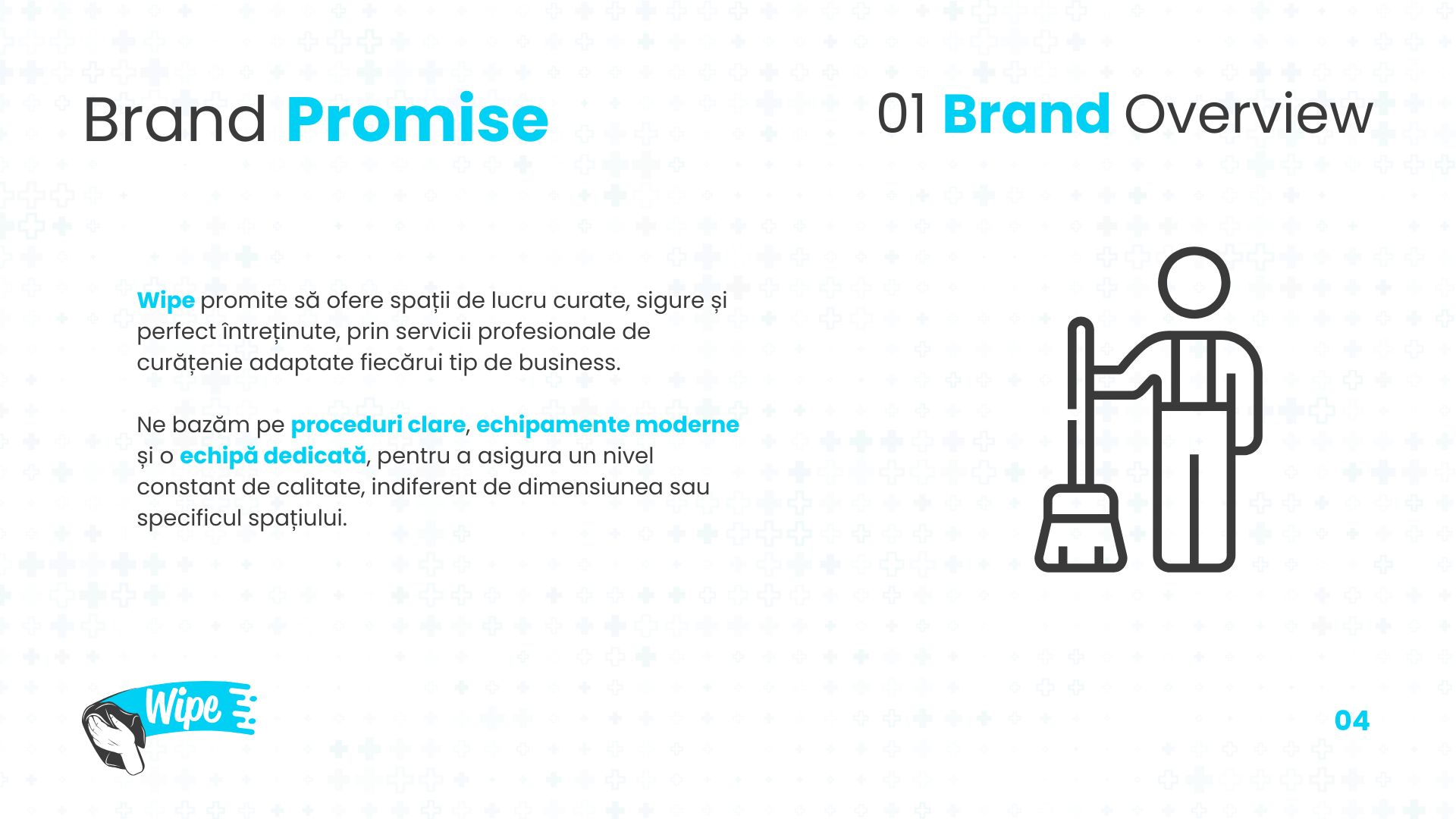 Brand Promise

01 Brand Overview

Wipe promite să ofere spații de lucru curate, sigure și perfect întreținute, prin servicii profesionale de curățenie adaptate fiecărui tip de business.

Ne bazăm pe proceduri clare, echipamente moderne și o echipă dedicată, pentru a asigura un nivel constant de calitate, indiferent de dimensiunea sau specificul spațiului.

Wipe

04